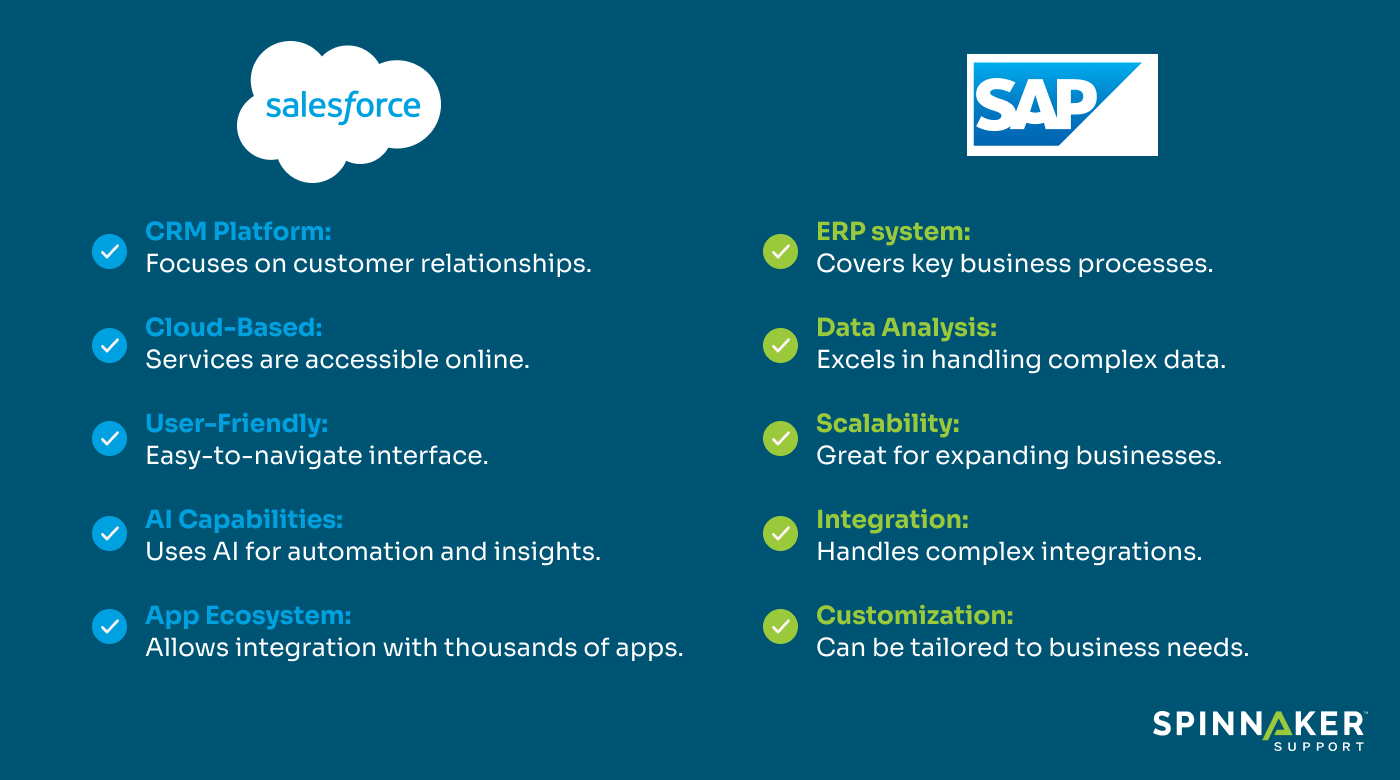 salesforce

CRM Platform:
Focuses on customer relationships.

Cloud-Based:
Services are accessible online.

User-Friendly:
Easy-to-navigate interface.

AI Capabilities:
Uses AI for automation and insights.

App Ecosystem:
Allows integration with thousands of apps.

SAP

ERP system:
Covers key business processes.

Data Analysis:
Excels in handling complex data.

Scalability:
Great for expanding businesses.

Integration:
Handles complex integrations.

Customization:
Can be tailored to business needs.

SPINNAKER
SUPPORT